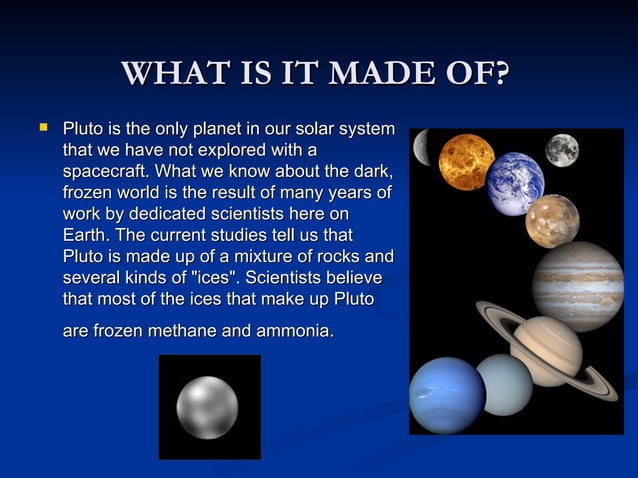 WHAT IS IT MADE OF?

Pluto is the only planet in our solar system that we have not explored with a spacecraft. What we know about the dark, frozen world is the result of many years of work by dedicated scientists here on Earth. The current studies tell us that Pluto is made up of a mixture of rocks and several kinds of "ices". Scientists believe that most of the ices that make up Pluto

are frozen methane and ammonia.